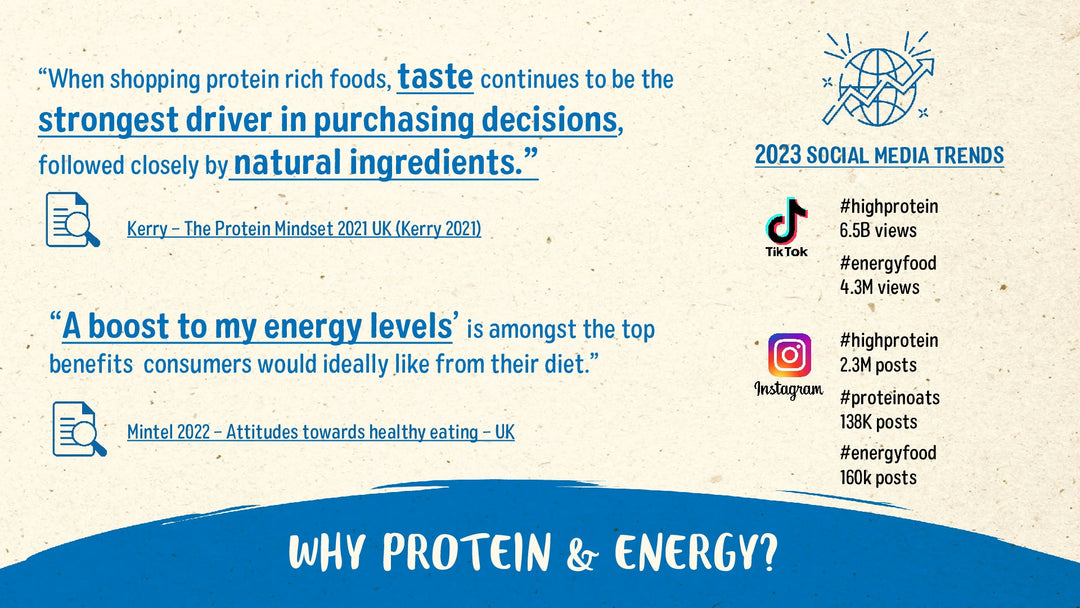 “When shopping protein rich foods, taste continues to be the strongest driver in purchasing decisions, followed closely by natural ingredients.”

Kerry – The Protein Mindset 2021 UK (Kerry 2021)

“A boost to my energy levels’ is amongst the top benefits consumers would ideally like from their diet.”

Mintel 2022 – Attitudes towards healthy eating – UK

2023 SOCIAL MEDIA TRENDS

TikTok

#highprotein
6.5B views

#energyfood
4.3M views

Instagram

#highprotein
2.3M posts

#proteinoats
138K posts

#energyfood
160k posts

WHY PROTEIN & ENERGY?